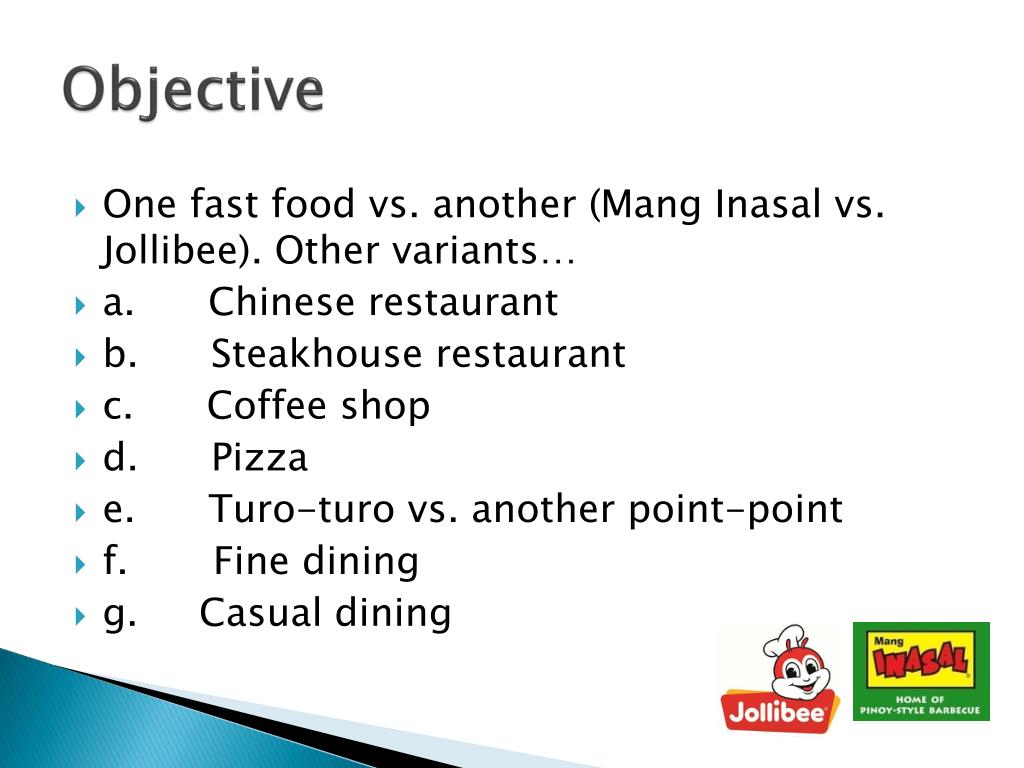 Objective

One fast food vs. another (Mang Inasal vs. Jollibee). Other variants…

a. Chinese restaurant

b. Steakhouse restaurant

c. Coffee shop

d. Pizza

e. Turo-turo vs. another point-point

f. Fine dining

g. Casual dining

Jollibee

Mang INASAL HOME OF PINOY-STYLE BARBECUE